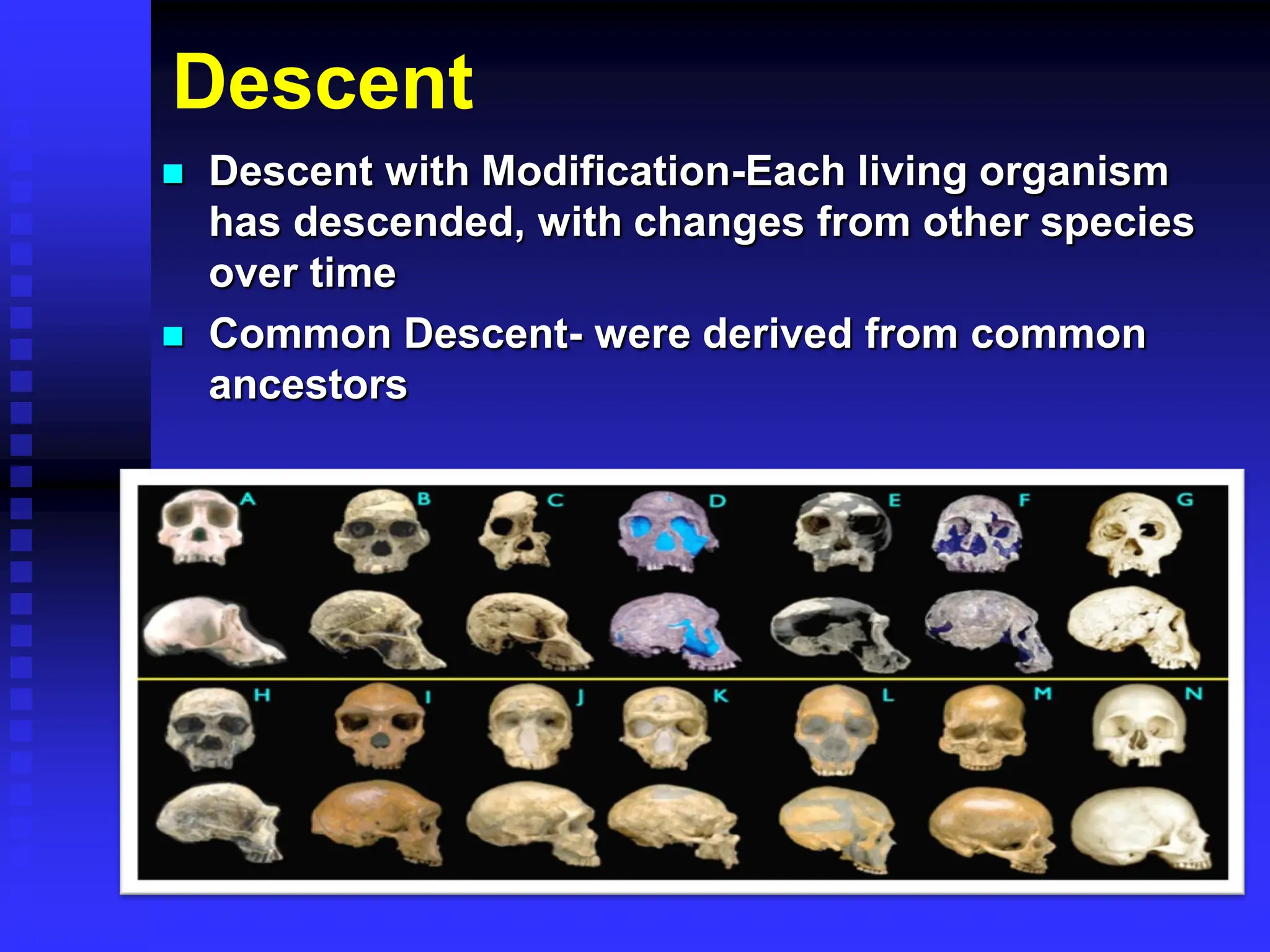 Descent

Descent with Modification-Each living organism has descended, with changes from other species over time

Common Descent- were derived from common ancestors

A B C D E F G
H I J K L M N